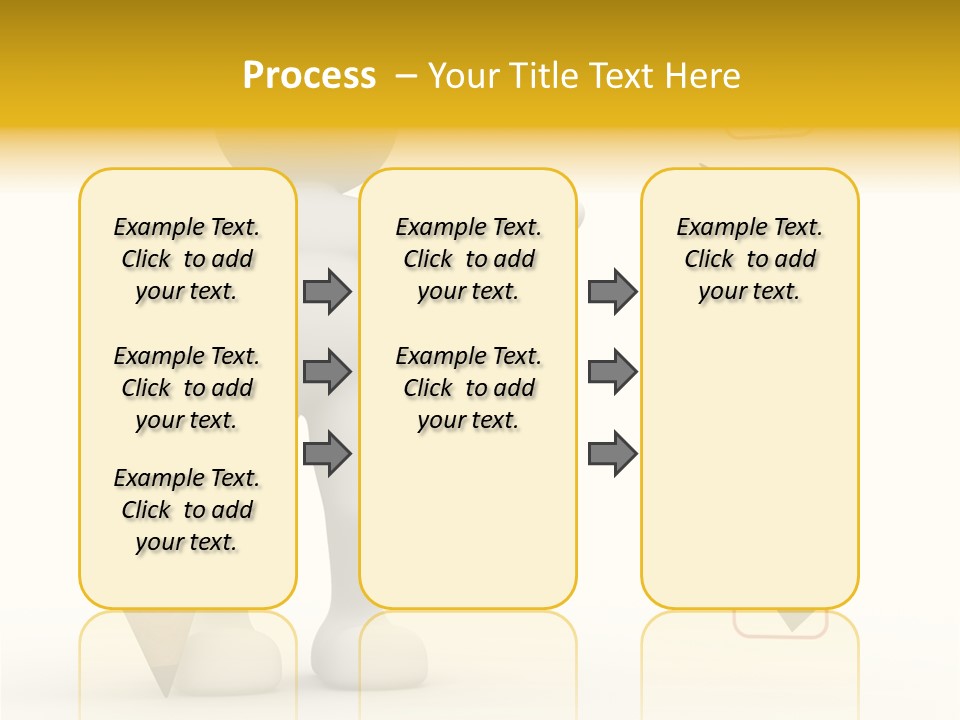 Process – Your Title Text Here

Example Text. Click to add your text.

Example Text. Click to add your text.

Example Text. Click to add your text.

Example Text. Click to add your text.

Example Text. Click to add your text.

Example Text. Click to add your text.